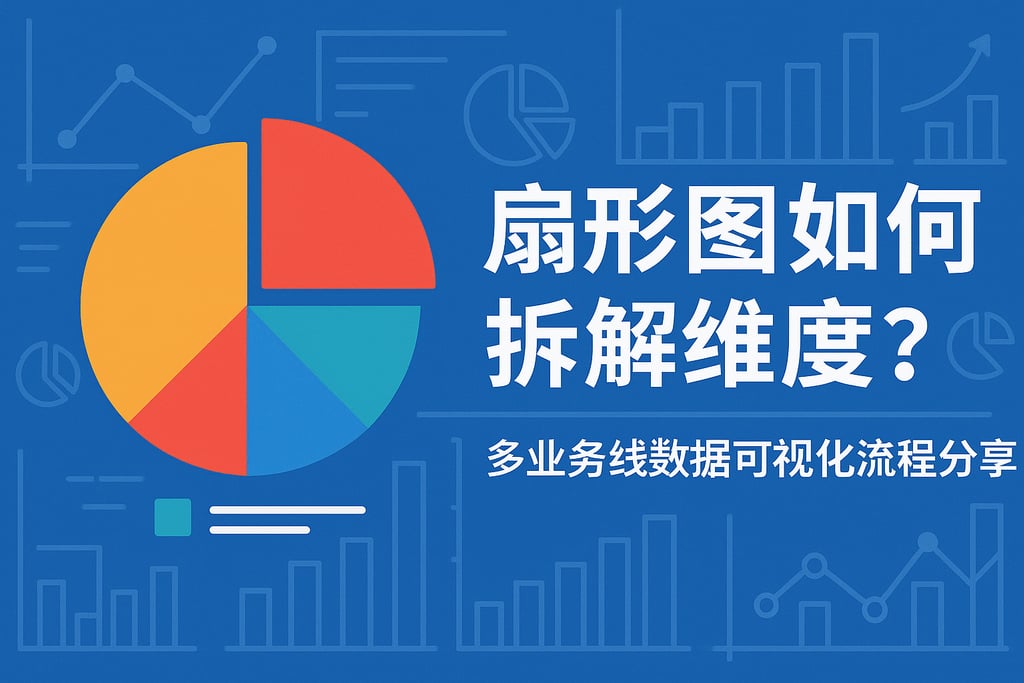 扇形图如何拆解维度？

多业务线数据可视化流程分享